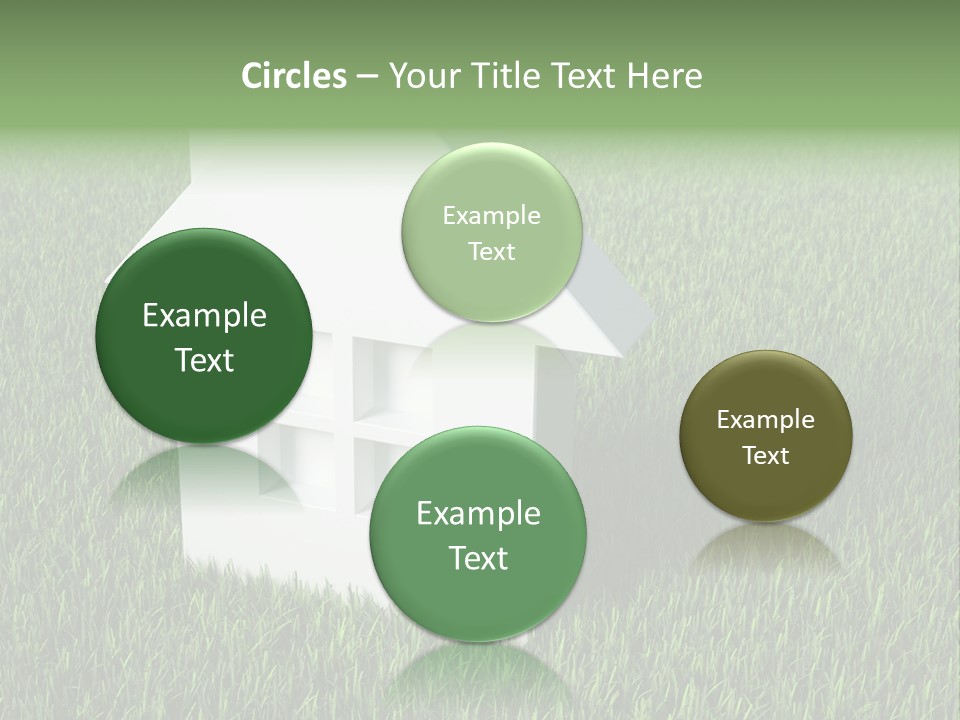 Circles – Your Title Text Here

Example Text

Example Text

Example Text

Example Text